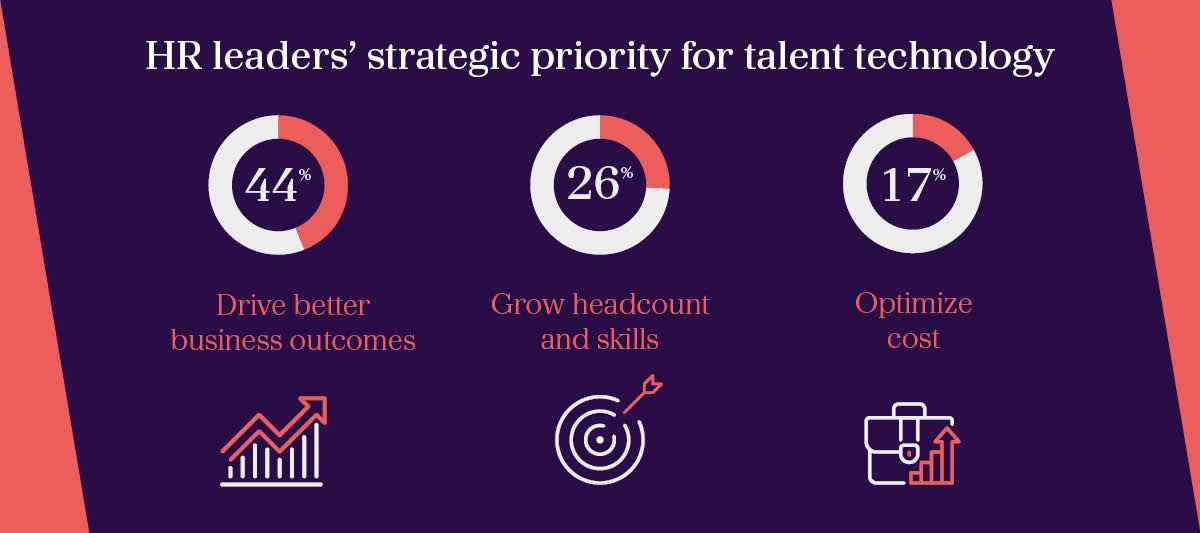 HR leaders' strategic priority for talent technology

44%

Drive better business outcomes

26%

Grow headcount and skills

17%

Optimize cost